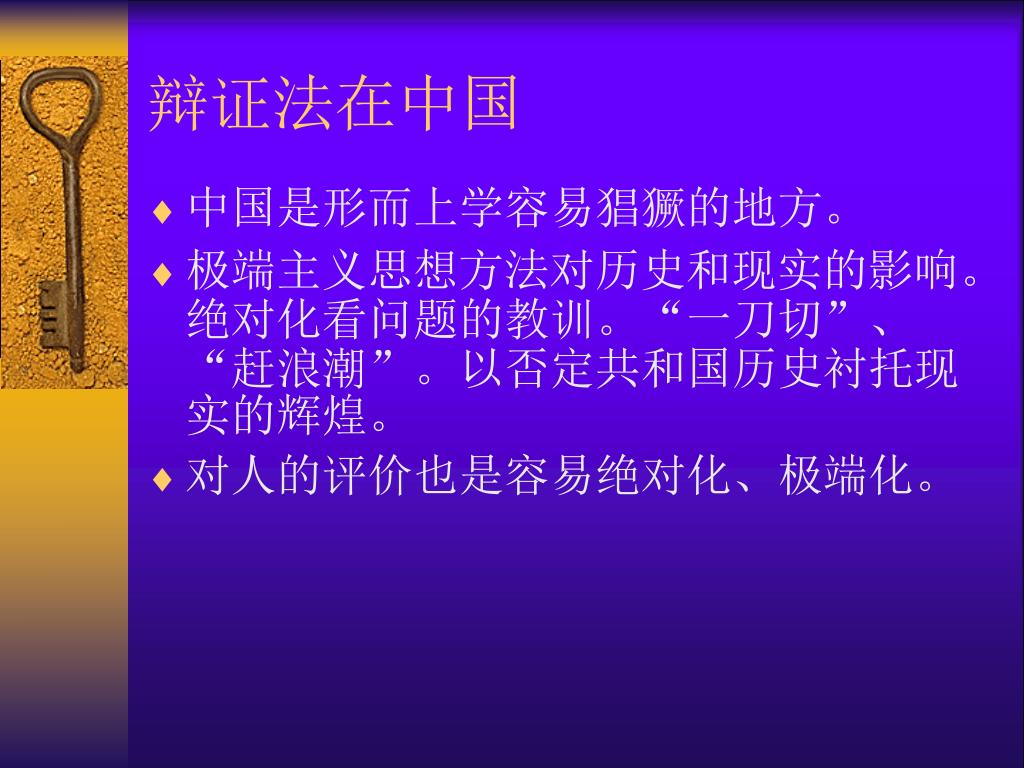 辩证法在中国

♦ 中国是形而上学容易猖獗的地方。

♦ 极端主义思想方法对历史和现实的影响。绝对化看问题的教训。“一刀切”、“赶浪潮”。以否定共和国历史衬托现实的辉煌。

♦ 对人的评价也是容易绝对化、极端化。